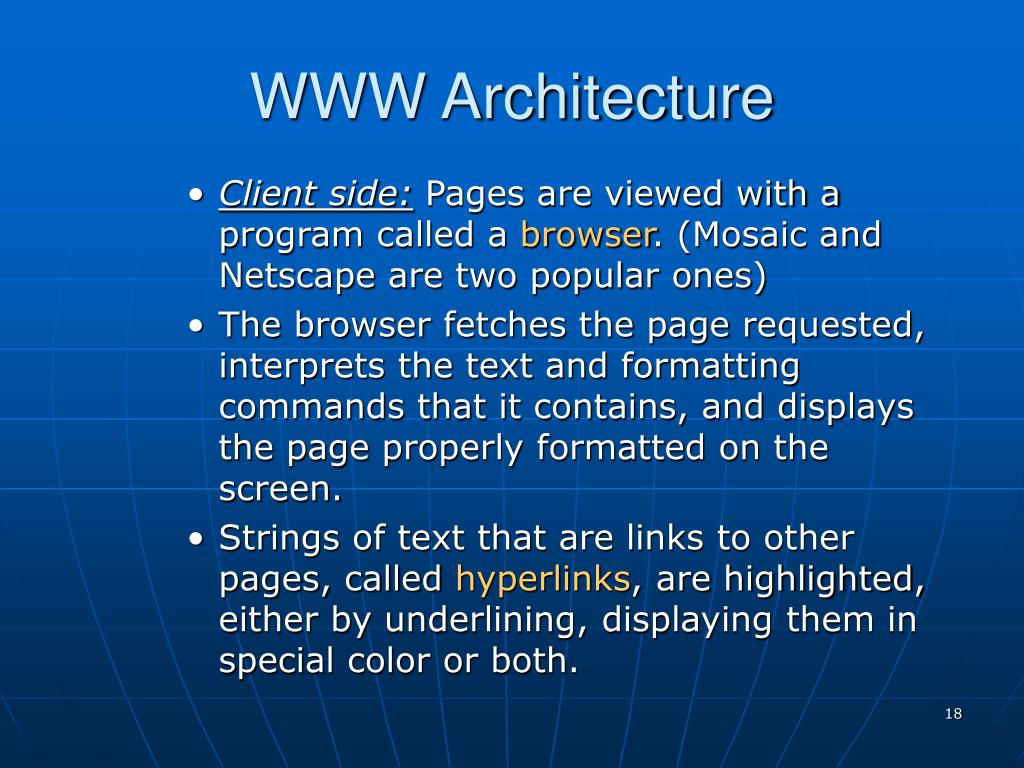 WWW Architecture

• Client side: Pages are viewed with a program called a browser. (Mosaic and Netscape are two popular ones)

• The browser fetches the page requested, interprets the text and formatting commands that it contains, and displays the page properly formatted on the screen.

• Strings of text that are links to other pages, called hyperlinks, are highlighted, either by underlining, displaying them in special color or both.

18